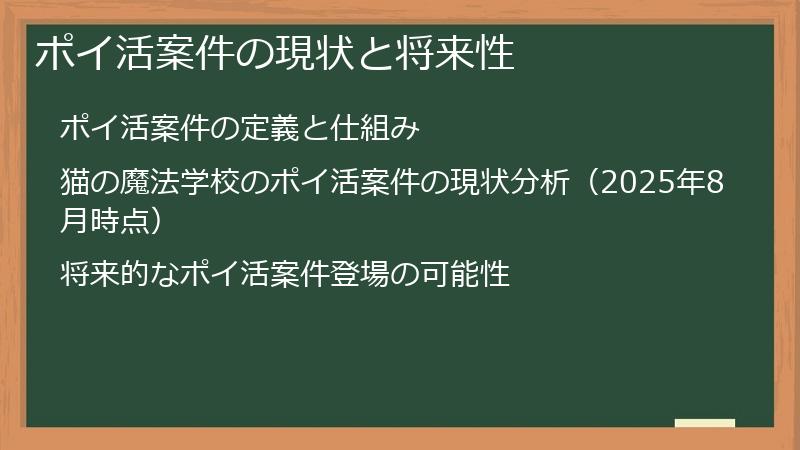 ポイ活案件の現状と将来性

ポイ活案件の定義と仕組み

猫の魔法学校のポイ活案件の現状分析（2025年8月時点）

将来的なポイ活案件登場の可能性